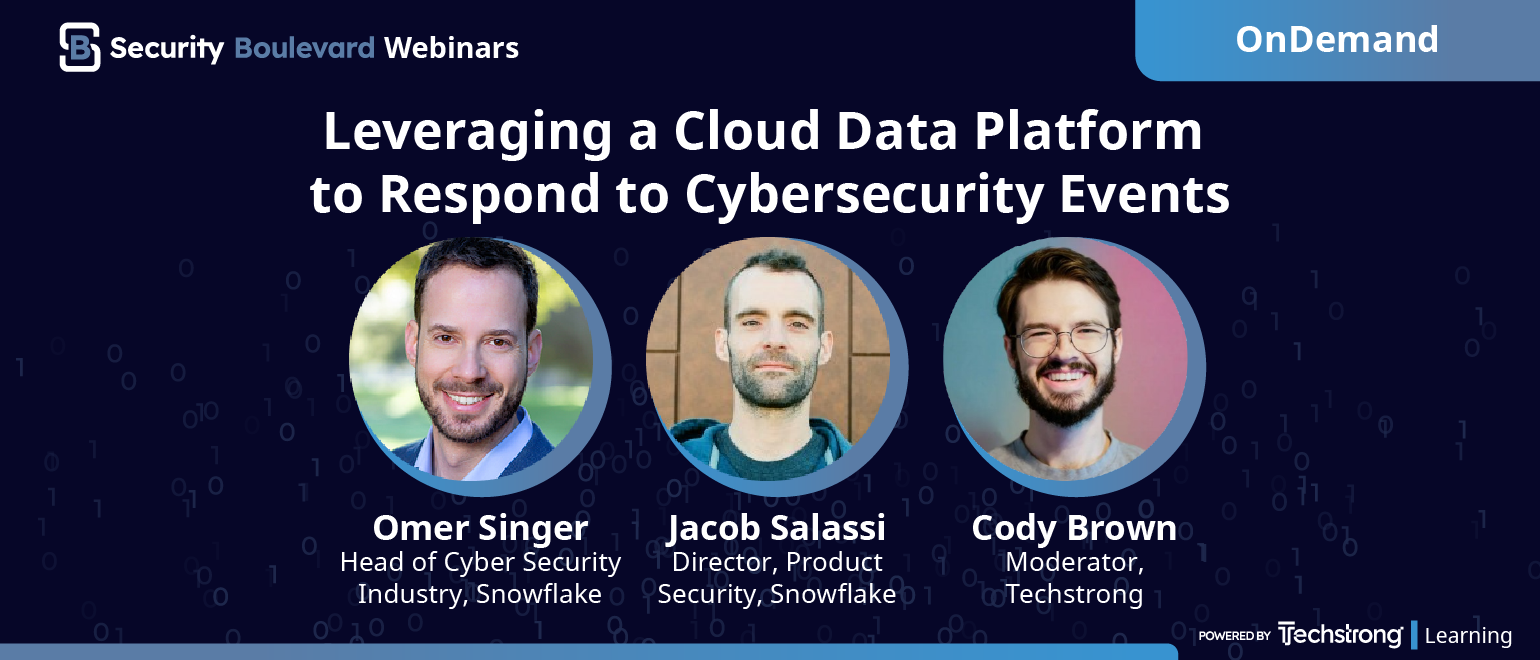 Security Boulevard Webinars

OnDemand

Leveraging a Cloud Data Platform to Respond to Cybersecurity Events

Omer Singer
Head of Cyber Security Industry, Snowflake

Jacob Salassi
Director, Product Security, Snowflake

Cody Brown
Moderator, Techstrong

POWERED BY Techstrong Learning